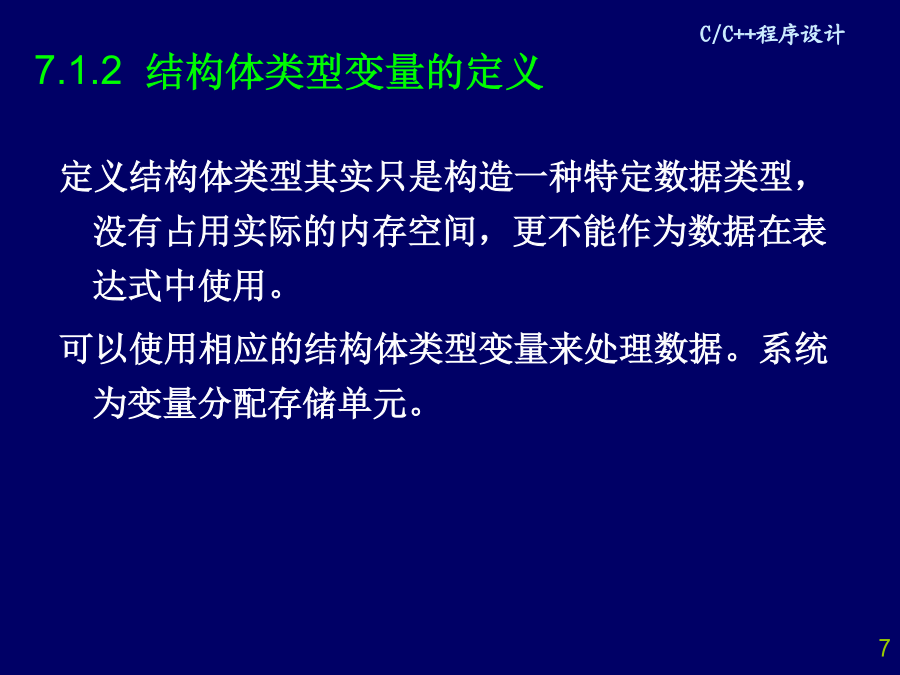 C/C++程序设计

7.1.2 结构体类型变量的定义

定义结构体类型其实只是构造一种特定数据类型，没有占用实际的内存空间，更不能作为数据在表达式中使用。

可以使用相应的结构体类型变量来处理数据。系统为变量分配存储单元。

7